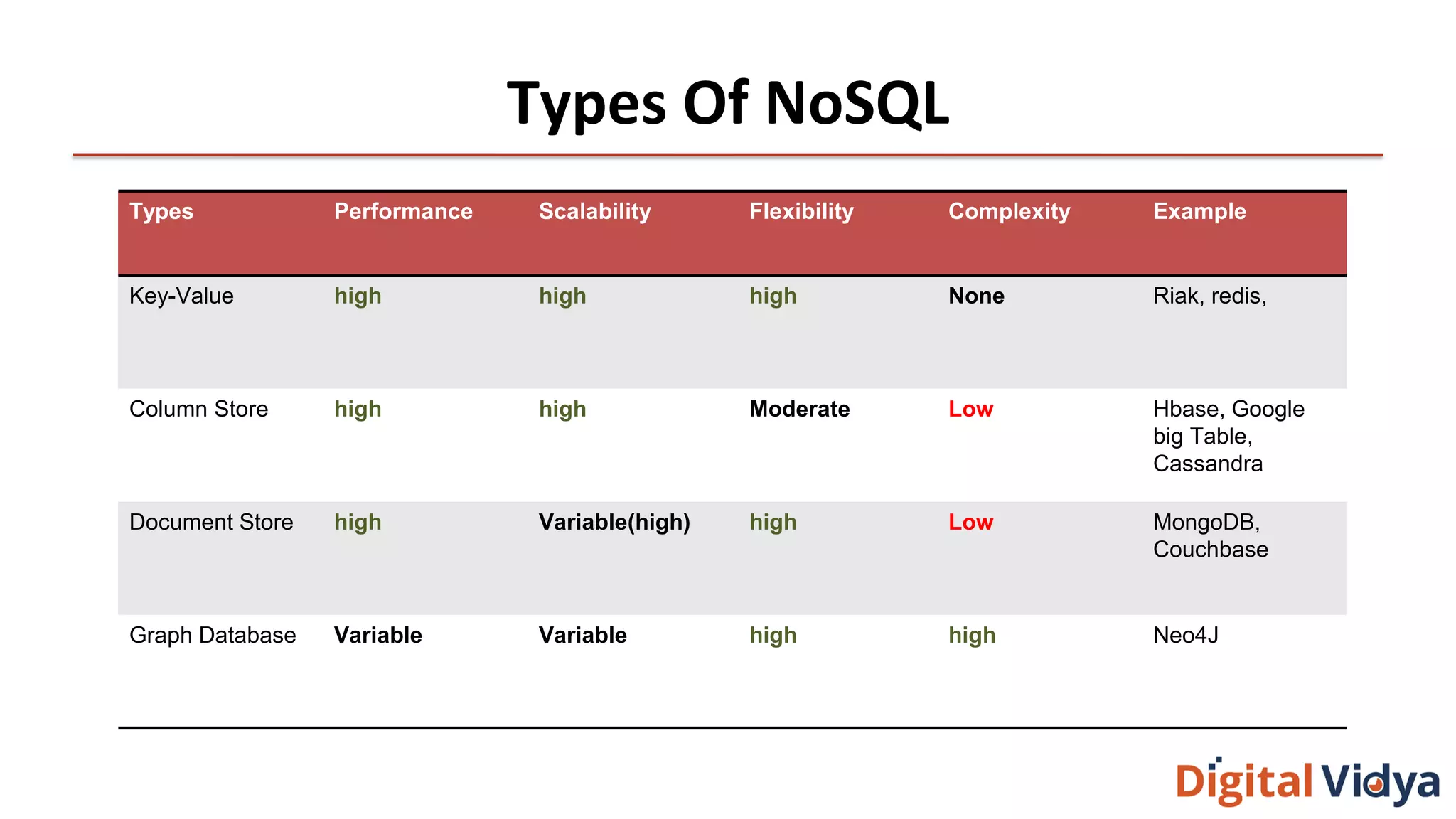 Types Of NoSQL

| Types | Performance | Scalability | Flexibility | Complexity | Example |
|---|---|---|---|---|---|
| Key-Value | high | high | high | None | Riak, redis, |
| Column Store | high | high | Moderate | Low | Hbase, Google big Table, Cassandra |
| Document Store | high | Variable(high) | high | Low | MongoDB, Couchbase |
| Graph Database | Variable | Variable | high | high | Neo4J |

Digital Vidya